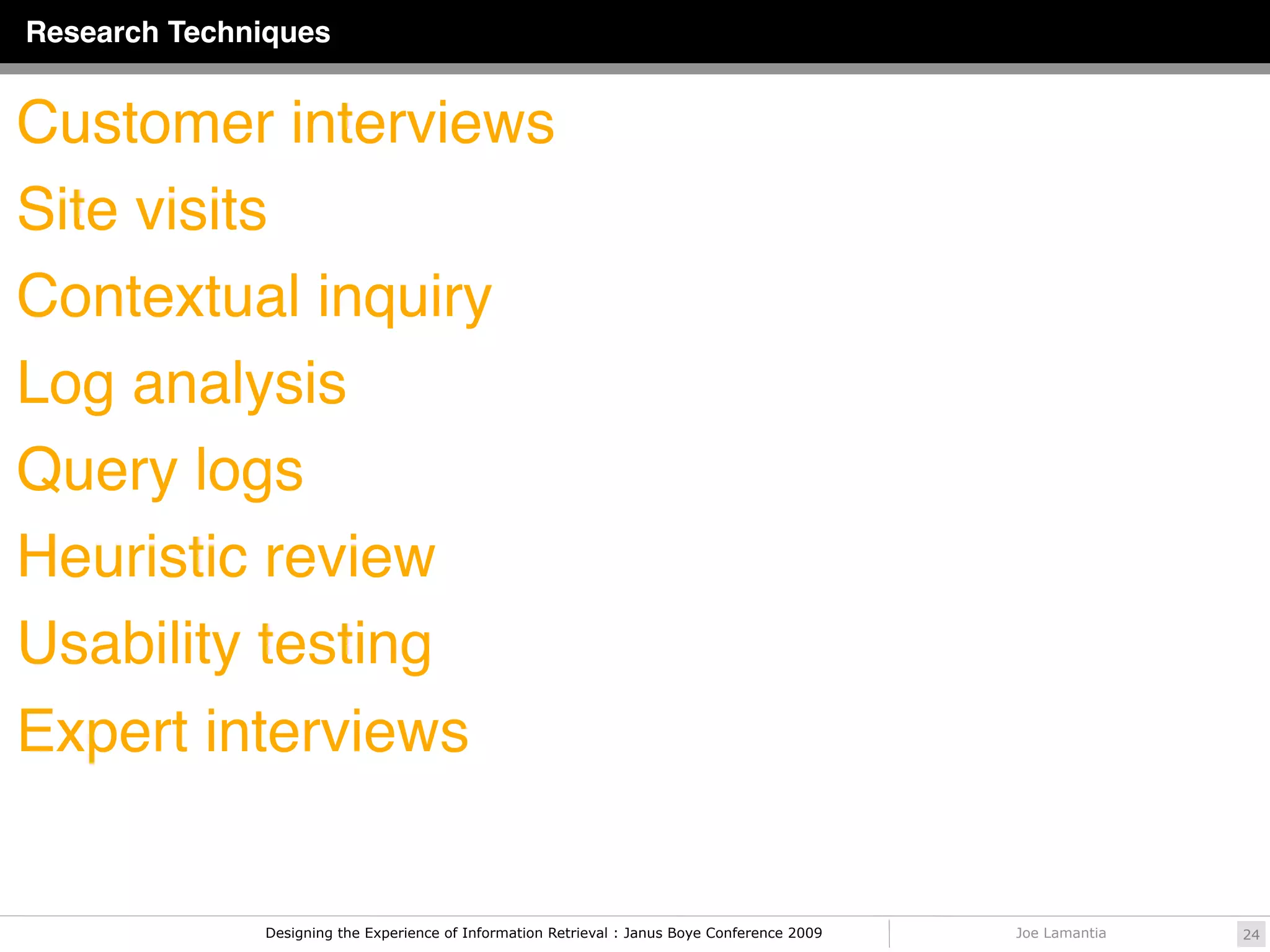 Research Techniques

Customer interviews

Site visits

Contextual inquiry

Log analysis

Query logs

Heuristic review

Usability testing

Expert interviews

Designing the Experience of Information Retrieval : Janus Boye Conference 2009

Joe Lamantia

24